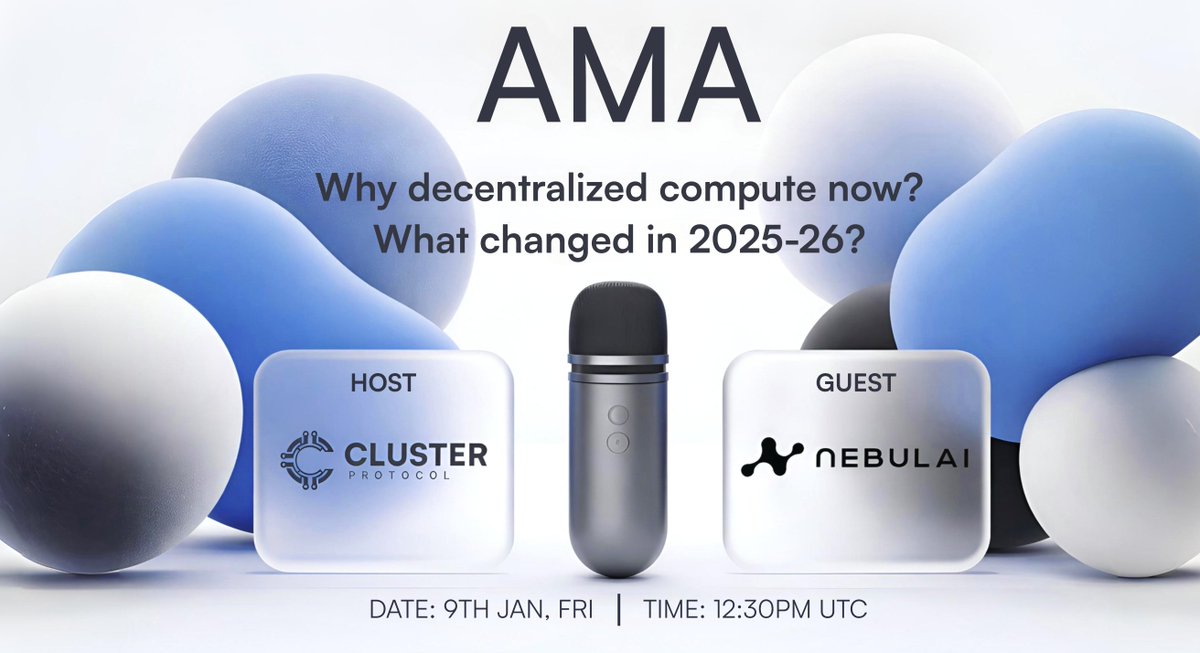 AMA

Why decentralized compute now?
What changed in 2025-26?

HOST

CLUSTER
PROTOCOL

GUEST

NEBULAI

DATE: 9TH JAN, FRI | TIME: 12:30PM UTC